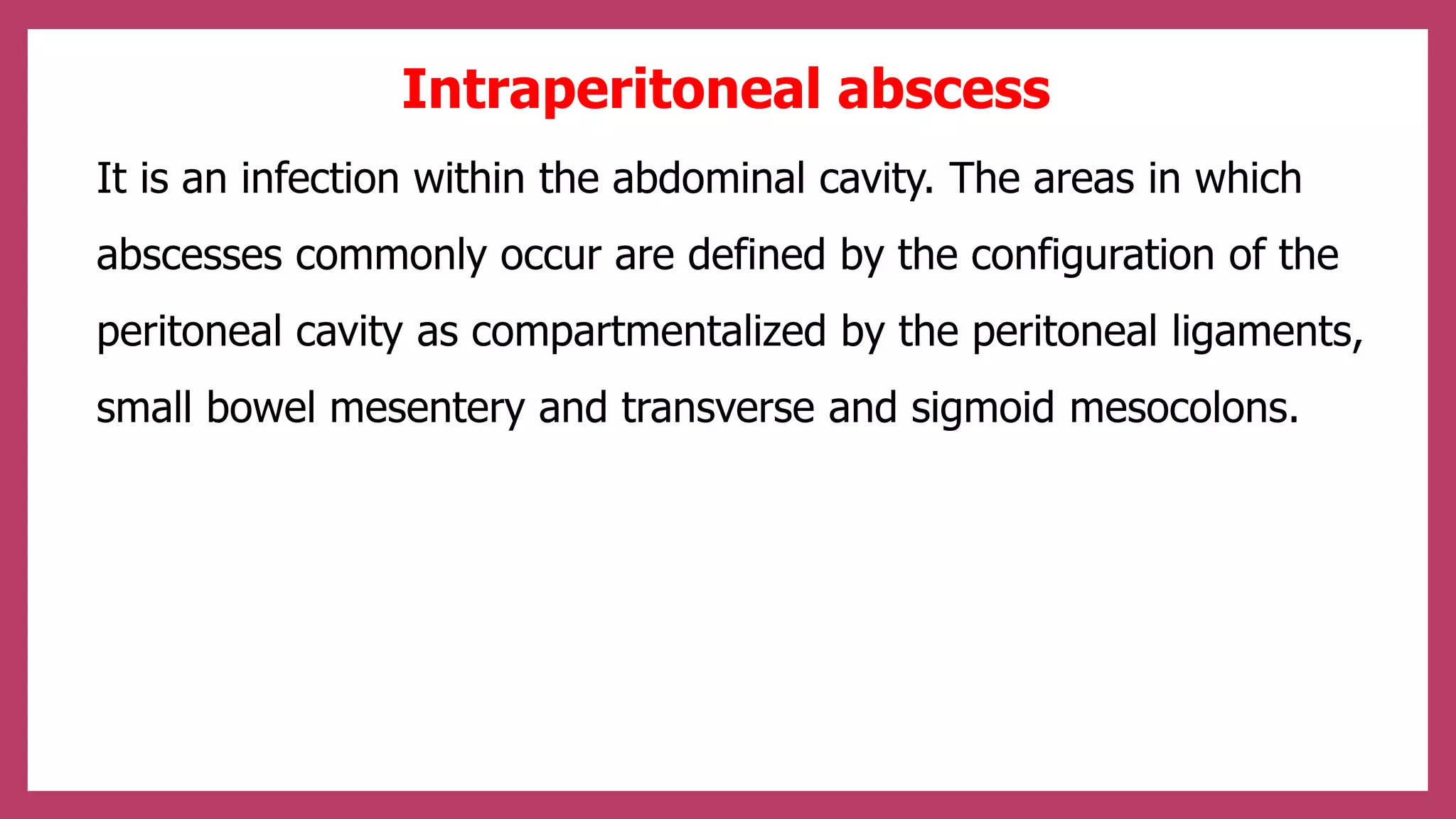 Intraperitoneal abscess

It is an infection within the abdominal cavity. The areas in which abscesses commonly occur are defined by the configuration of the peritoneal cavity as compartmentalized by the peritoneal ligaments, small bowel mesentery and transverse and sigmoid mesocolons.